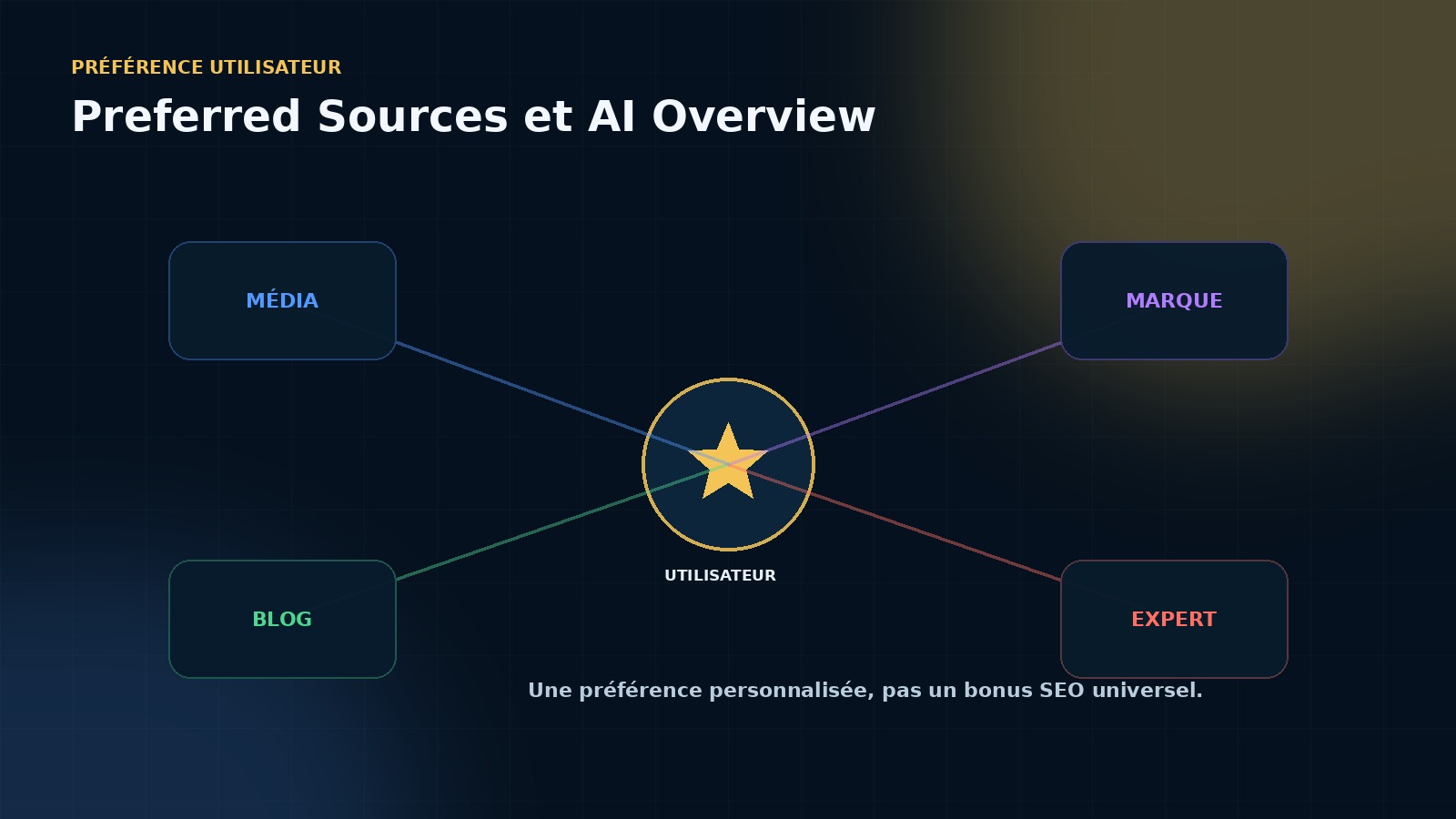 PRÉFÉRENCE UTILISATEUR

Preferred Sources et AI Overview

MÉDIA

MARQUE

UTILISATEUR

BLOG

EXPERT

Une préférence personnalisée, pas un bonus SEO universel.